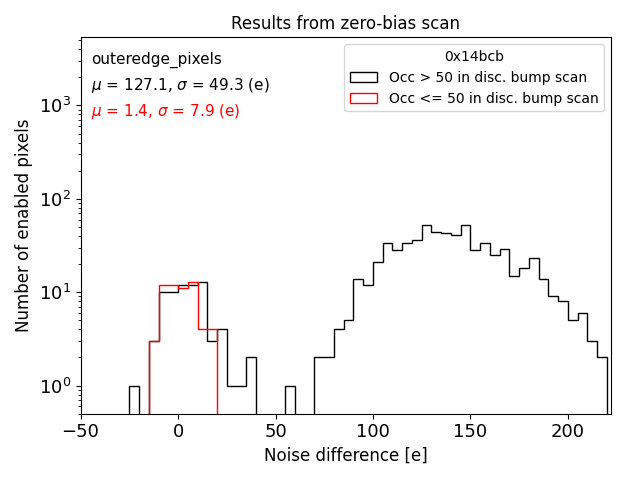 Results from zero-bias scan

outeredge_pixels
$\mu$ = 127.1, $\sigma$ = 49.3 (e)
$\mu$ = 1.4, $\sigma$ = 7.9 (e)

0x14bcb
Occ > 50 in disc. bump scan
Occ <= 50 in disc. bump scan

Number of enabled pixels

$10^3$
$10^2$
$10^1$
$10^0$

−50
0
50
100
150
200

Noise difference [e]